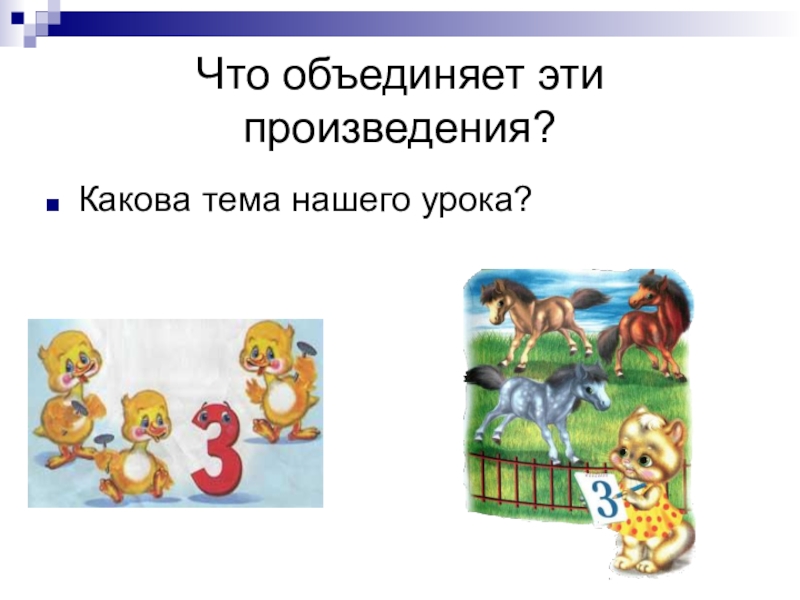 Что объединяет эти произведения?

Какова тема нашего урока?

3

3